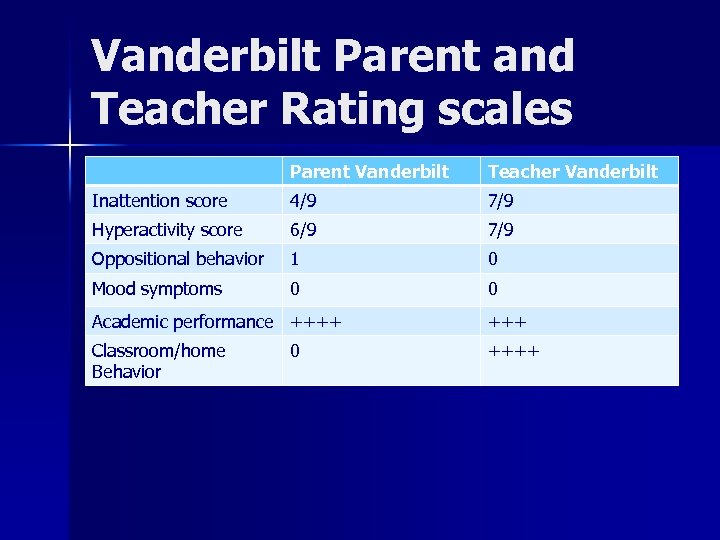 Vanderbilt Parent and Teacher Rating scales

| | Parent Vanderbilt | Teacher Vanderbilt |
|---|---|---|
| Inattention score | 4/9 | 7/9 |
| Hyperactivity score | 6/9 | 7/9 |
| Oppositional behavior | 1 | 0 |
| Mood symptoms | 0 | 0 |
| Academic performance | ++++ | +++ |
| Classroom/home Behavior | 0 | ++++ |